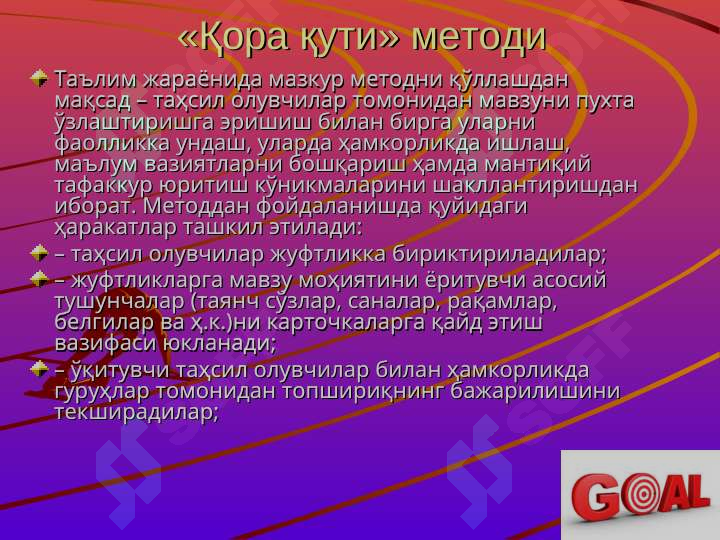 «Қора қути» методи

Таълим жараёнида мазкур методни қўллашдан мақсад – таҳсил олувчилар томонидан мавзуни пухта ўзлаштиришга эришиш билан бирга уларни фаолликка ундаш, уларда ҳамкорликда ишлаш, маълум вазиятларни бошқариш ҳамда мантиқий тафаккур юритиш кўникмаларини шакллантиришдан иборат. Методдан фойдаланишда қуйидаги ҳаракатлар ташкил этилади:

– таҳсил олувчилар жуфтликка бириктириладилар;

– жуфтликларга мавзу моҳиятини ёритувчи асосий тушунчалар (таянч сўзлар, саналар, рақамлар, белгилар ва ҳ.к.)ни карточкаларга қайд этиш вазифаси юкланади;

– ўқитувчи таҳсил олувчилар билан ҳамкорликда гуруҳлар томонидан топшириқнинг бажарилишини текширадилар;

GOAL